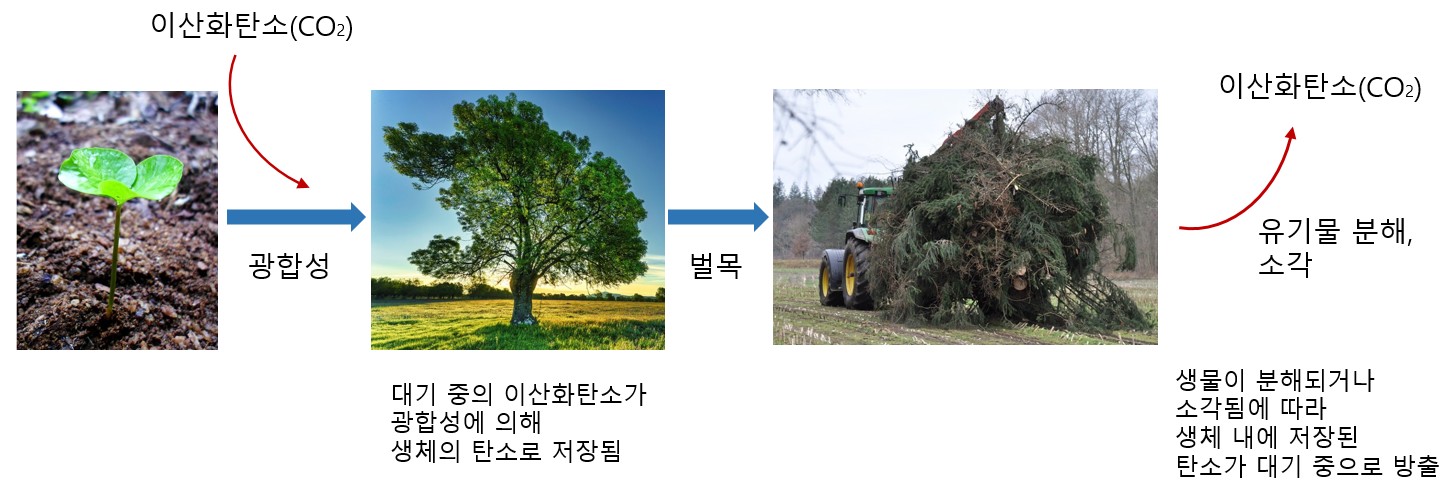 이산화탄소($CO_2$)

광합성

대기 중의 이산화탄소가 광합성에 의해 생체의 탄소로 저장됨

벌목

이산화탄소($CO_2$)

유기물 분해, 소각

생물이 분해되거나 소각됨에 따라 생체 내에 저장된 탄소가 대기 중으로 방출